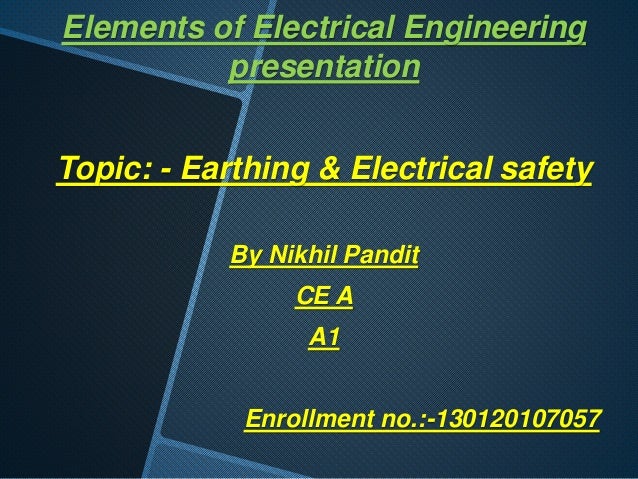 Elements of Electrical Engineering presentation

Topic: - Earthing & Electrical safety

By Nikhil Pandit

CE A

A1

Enrollment no.:-130120107057